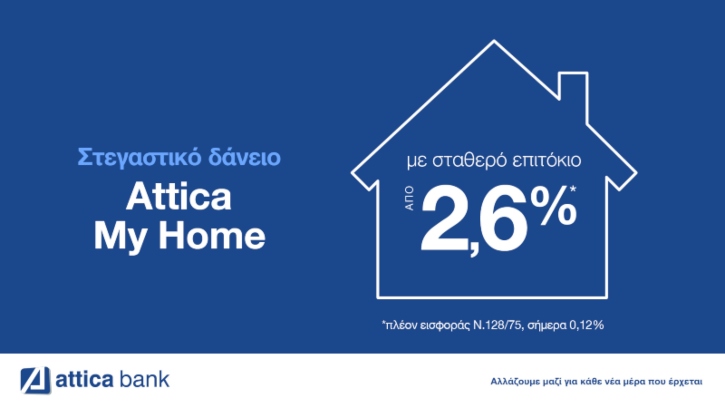 Στεγαστικό δάνειο

Attica My Home

με σταθερό επιτόκιο

ΑΠΟ 2,6%*

*πλέον εισφοράς Ν.128/75, σήμερα 0,12%

attica bank

Αλλάζουμε μαζί για κάθε νέα μέρα που έρχεται